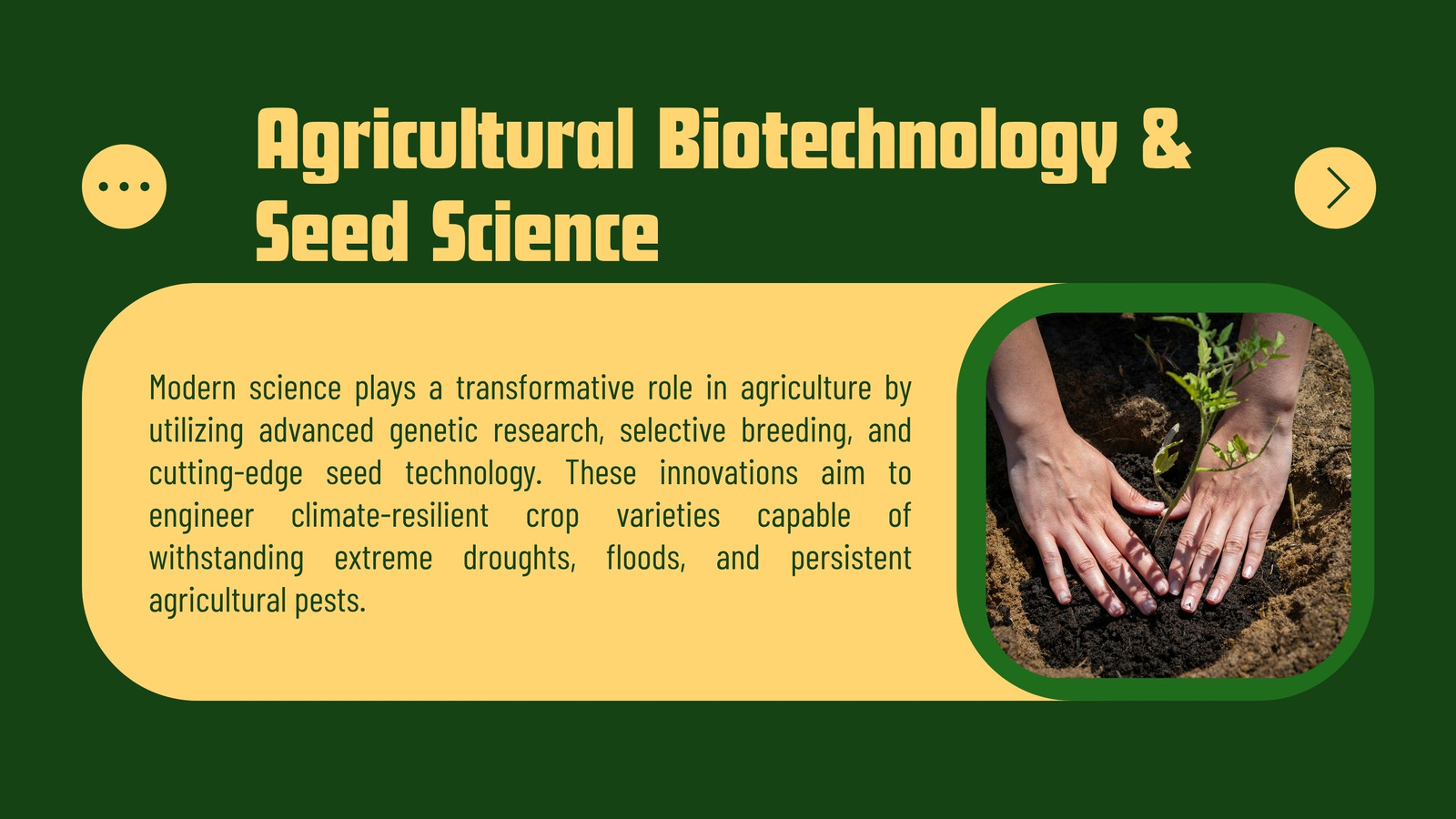 Agricultural Biotechnology & Seed Science

Modern science plays a transformative role in agriculture by utilizing advanced genetic research, selective breeding, and cutting-edge seed technology. These innovations aim to engineer climate-resilient crop varieties capable of withstanding extreme droughts, floods, and persistent agricultural pests.